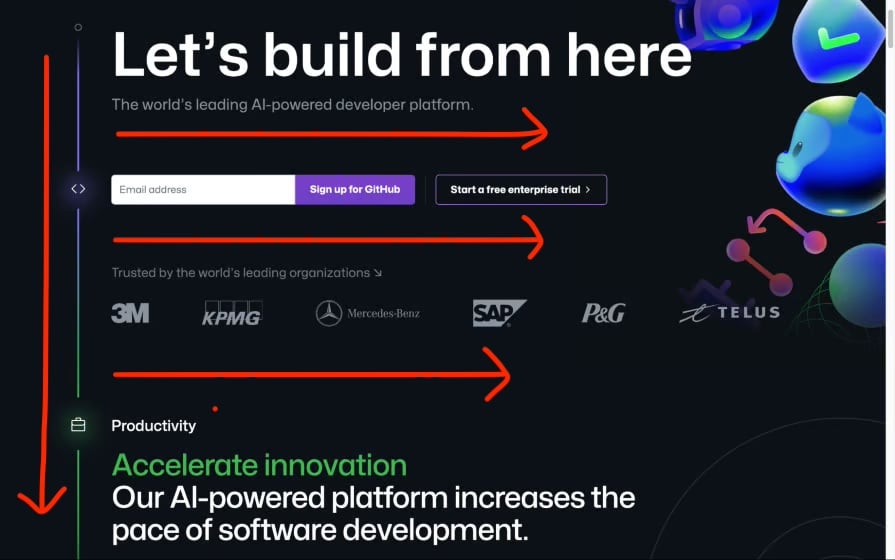 Let's build from here

The world's leading AI-powered developer platform.

Email address

Sign up for GitHub

Start a free enterprise trial >

Trusted by the world's leading organizations ↘

3M

KPMG

Mercedes-Benz

SAP

P&G

TELUS

Productivity

Accelerate innovation

Our AI-powered platform increases the pace of software development.